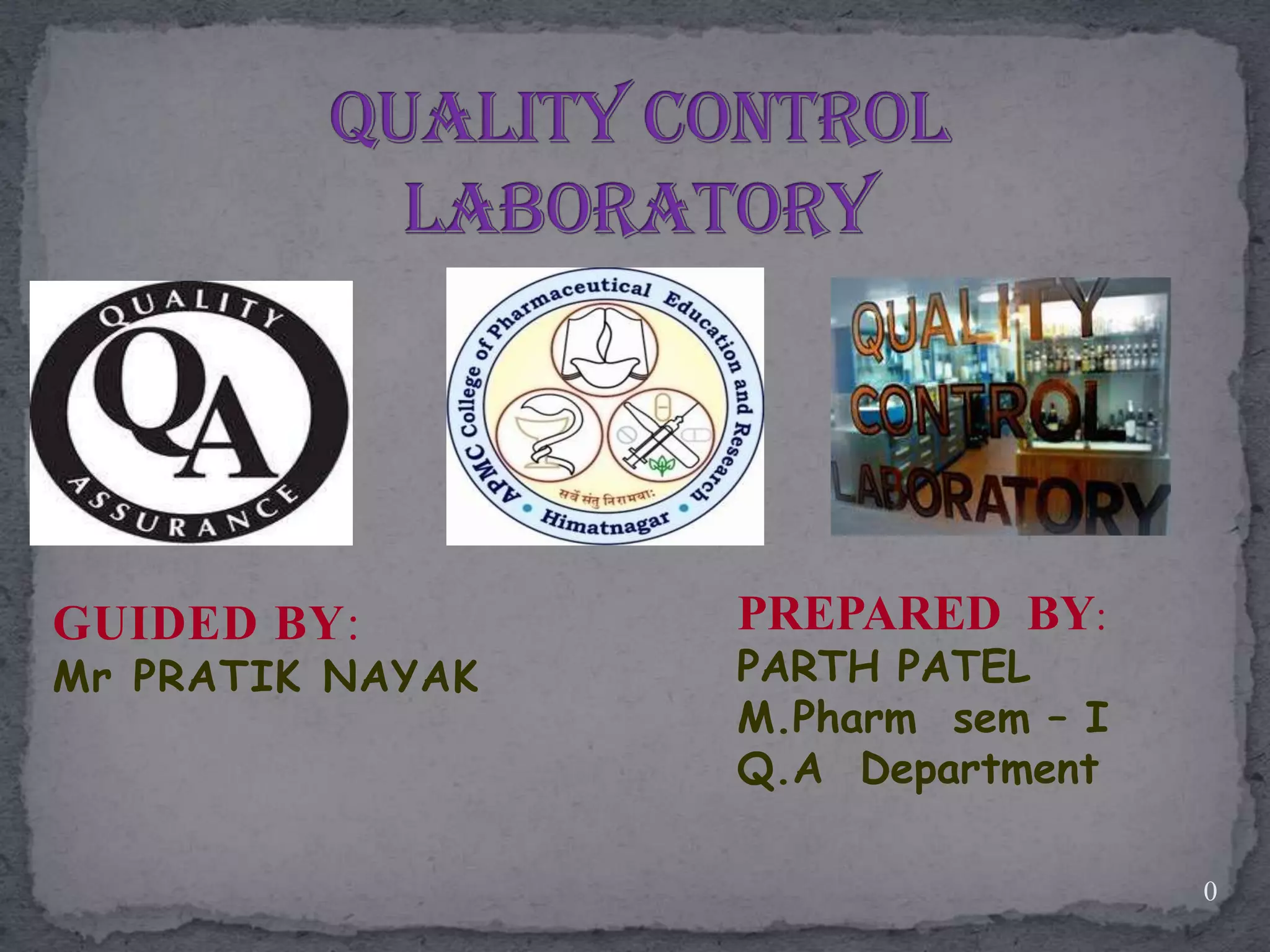 QUALITY CONTROL LABORATORY

QUALITY
QA
ASSURANCE

APMC College of Pharmaceutical Education and Research
सर्वे संतु निरामयाः
Himatnagar

QUALITY CONTROL LABORATORY

GUIDED BY:
Mr PRATIK NAYAK

PREPARED BY:
PARTH PATEL
M.Pharm sem – I
Q.A Department

0